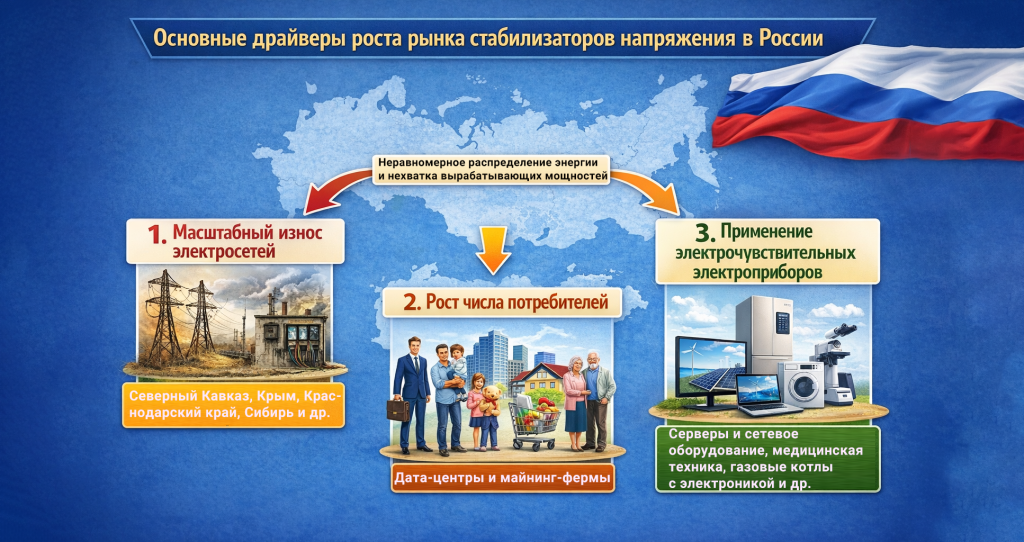 Основные драйверы роста рынка стабилизаторов напряжения в России

Неравномерное распределение энергии и нехватка вырабатывающих мощностей

1. Масштабный износ электросетей

Северный Кавказ, Крым, Краснодарский край, Сибирь и др.

2. Рост числа потребителей

Дата-центры и майнинг-фермы

3. Применение электрочувствительных электроприборов

Серверы и сетевое оборудование, медицинская техника, газовые котлы с электроникой и др.